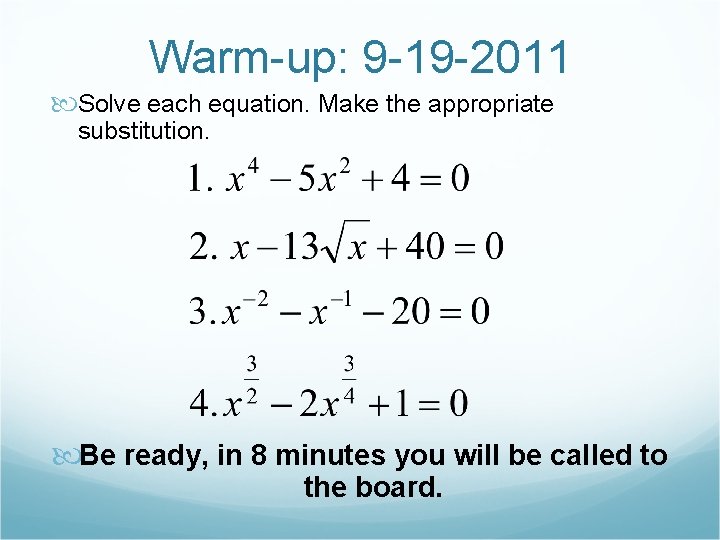 Warm-up: 9-19-2011

Solve each equation. Make the appropriate substitution.

1. $x^4 - 5x^2 + 4 = 0$

2. $x - 13\sqrt{x} + 40 = 0$

3. $x^{-2} - x^{-1} - 20 = 0$

4. $x^{\frac{3}{2}} - 2x^{\frac{3}{4}} + 1 = 0$

Be ready, in 8 minutes you will be called to the board.